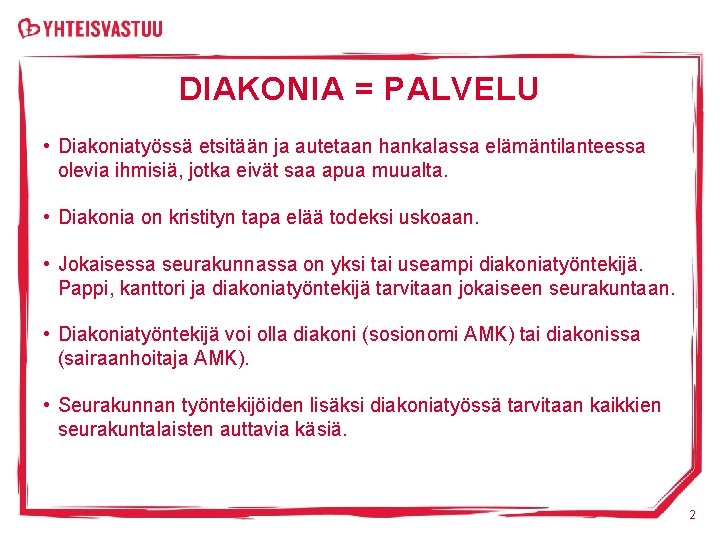 YHTEISVASTUU

DIAKONIA = PALVELU

• Diakoniatyössä etsitään ja autetaan hankalassa elämäntilanteessa olevia ihmisiä, jotka eivät saa apua muualta.

• Diakonia on kristityn tapa elää todeksi uskoaan.

• Jokaisessa seurakunnassa on yksi tai useampi diakoniatyöntekijä. Pappi, kanttori ja diakoniatyöntekijä tarvitaan jokaiseen seurakuntaan.

• Diakoniatyöntekijä voi olla diakoni (sosionomi AMK) tai diakonissa (sairaanhoitaja AMK).

• Seurakunnan työntekijöiden lisäksi diakoniatyössä tarvitaan kaikkien seurakuntalaisten auttavia käsiä.

2